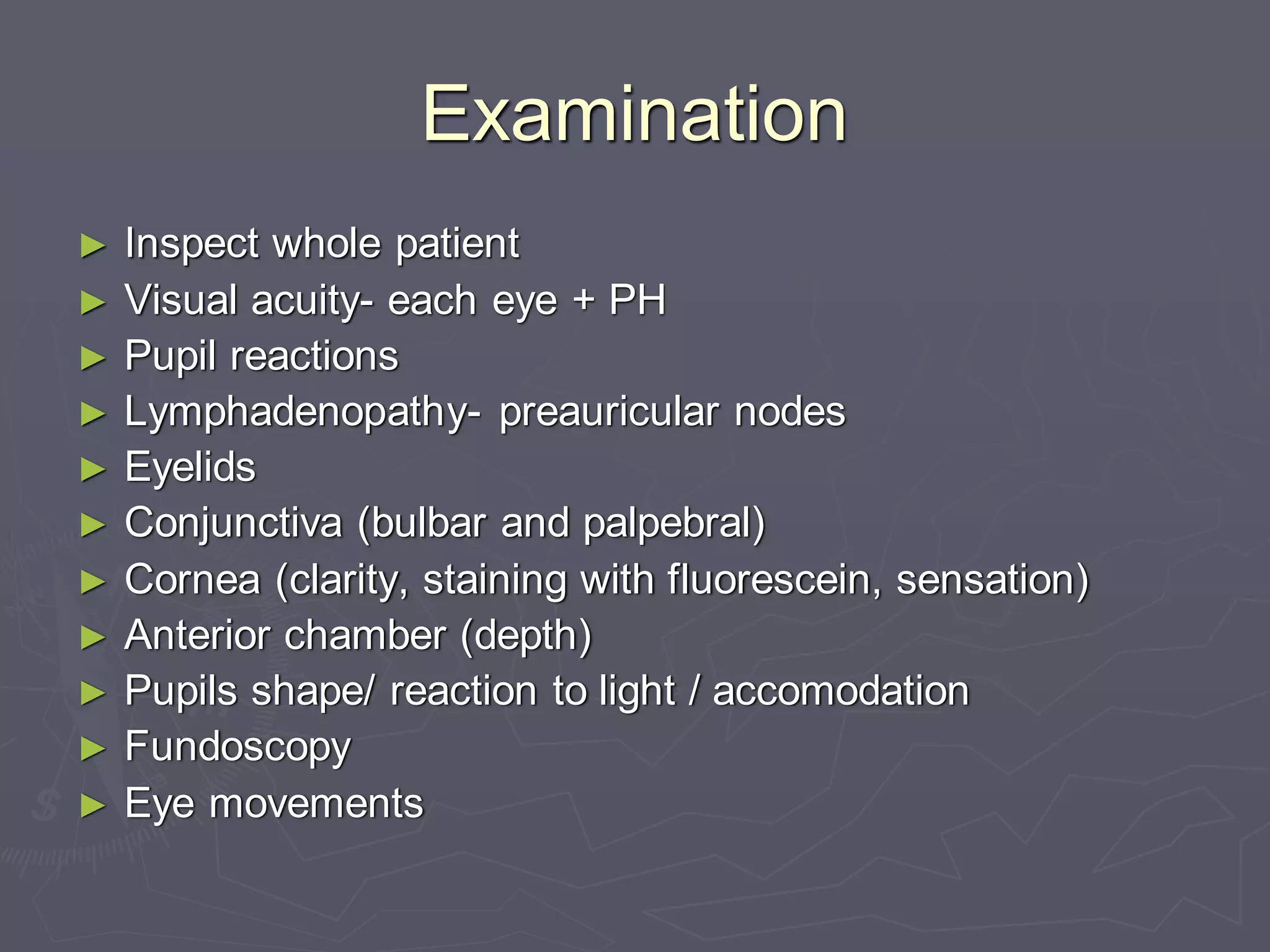 Examination

► Inspect whole patient
► Visual acuity- each eye + PH
► Pupil reactions
► Lymphadenopathy- preauricular nodes
► Eyelids
► Conjunctiva (bulbar and palpebral)
► Cornea (clarity, staining with fluorescein, sensation)
► Anterior chamber (depth)
► Pupils shape/ reaction to light / accomodation
► Fundoscopy
► Eye movements